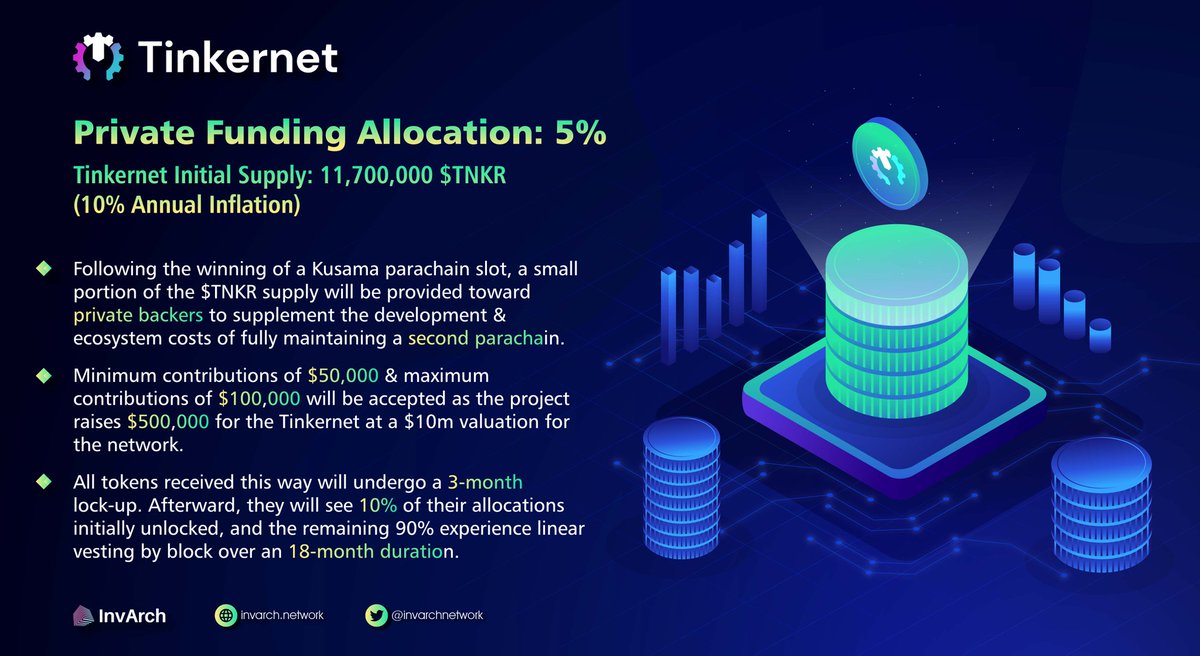 Tinkernet

Private Funding Allocation: 5%

Tinkernet Initial Supply: 11,700,000 $TNKR (10% Annual Inflation)

Following the winning of a Kusama parachain slot, a small portion of the $TNKR supply will be provided toward private backers to supplement the development & ecosystem costs of fully maintaining a second parachain.

Minimum contributions of $50,000 & maximum contributions of $100,000 will be accepted as the project raises $500,000 for the Tinkernet at a $10m valuation for the network.

All tokens received this way will undergo a 3-month lock-up. Afterward, they will see 10% of their allocations initially unlocked, and the remaining 90% experience linear vesting by block over an 18-month duration.

InvArch

invarch.network

@invarchnetwork